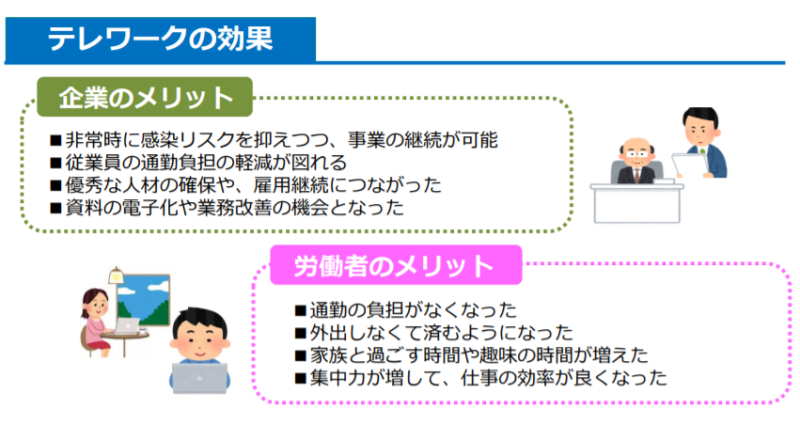 テレワークの効果

企業のメリット

■非常時に感染リスクを抑えつつ、事業の継続が可能
■従業員の通勤負担の軽減が図れる
■優秀な人材の確保や、雇用継続につながった
■資料の電子化や業務改善の機会となった

労働者のメリット

■通勤の負担がなくなった
■外出しなくて済むようになった
■家族と過ごす時間や趣味の時間が増えた
■集中力が増して、仕事の効率が良くなった